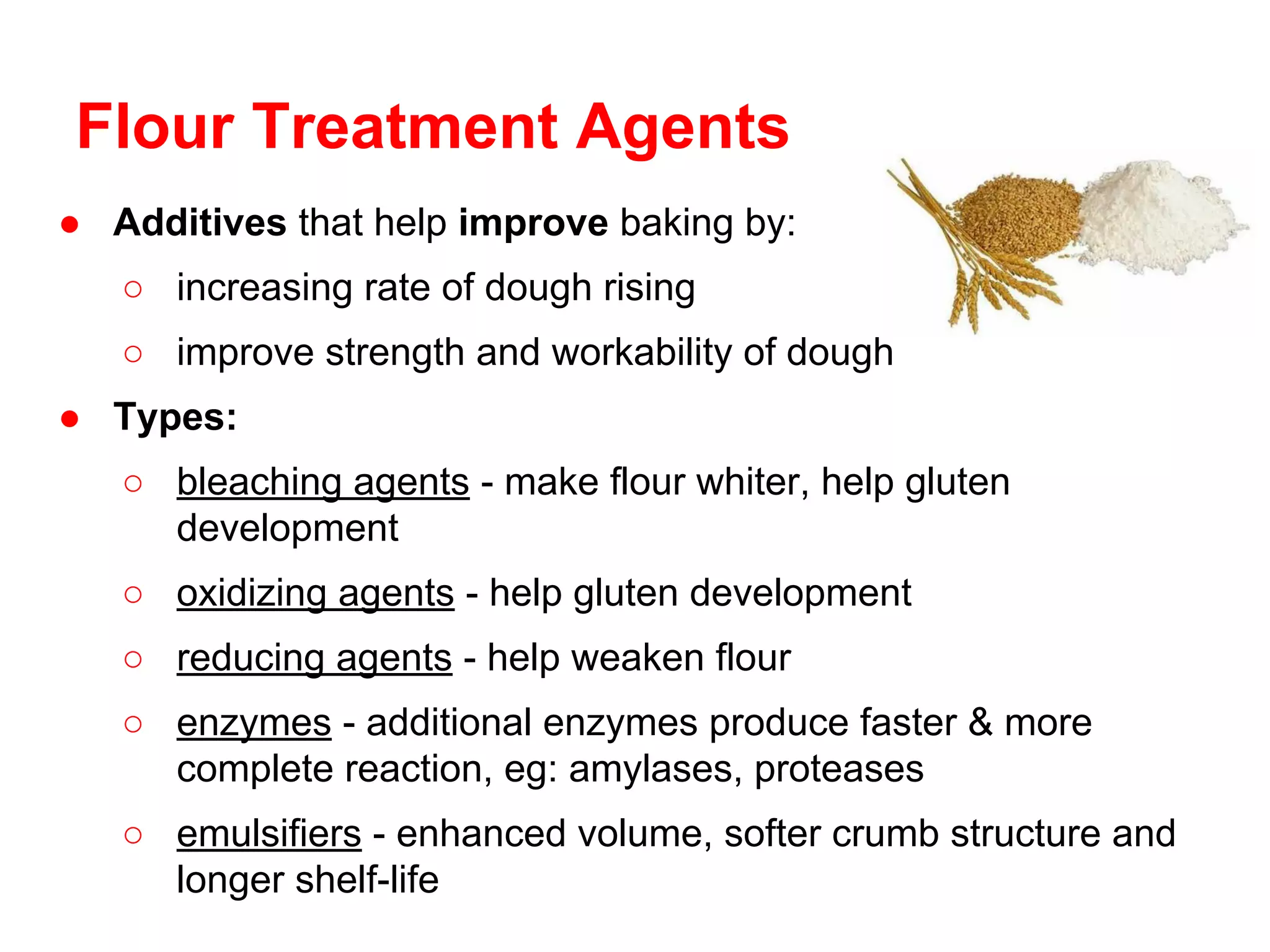 Flour Treatment Agents

● Additives that help improve baking by:
  ○ increasing rate of dough rising
  ○ improve strength and workability of dough
● Types:
  ○ bleaching agents - make flour whiter, help gluten development
  ○ oxidizing agents - help gluten development
  ○ reducing agents - help weaken flour
  ○ enzymes - additional enzymes produce faster & more complete reaction, eg: amylases, proteases
  ○ emulsifiers - enhanced volume, softer crumb structure and longer shelf-life